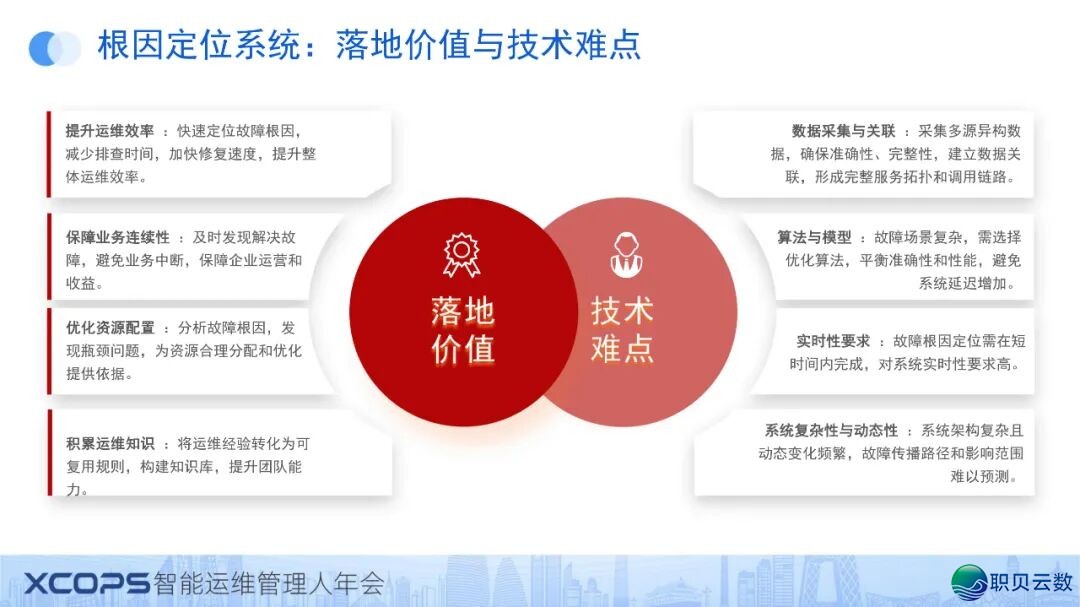 根因定位系统：落地价值与技术难点

提升运维效率 ：快速定位故障根因，减少排查时间，加快修复速度，提升整体运维效率。

保障业务连续性 ：及时发现解决故障，避免业务中断，保障企业运营和收益。

优化资源配置 ：分析故障根因，发现瓶颈问题，为资源合理分配和优化提供依据。

积累运维知识 ：将运维经验转化为可复用规则，构建知识库，提升团队能力。

落地价值

技术难点

数据采集与关联 ：采集多源异构数据，确保准确性、完整性，建立数据关联，形成完整服务拓扑和调用链路。

算法与模型 ：故障场景复杂，需选择优化算法，平衡准确性和性能，避免系统延迟增加。

实时性要求 ：故障根因定位需在短时间内完成，对系统实时性要求高。

系统复杂性与动态性 ：系统架构复杂且动态变化频繁，故障传播路径和影响范围难以预测。

XCOPS智能运维管理人年会

职贝云数